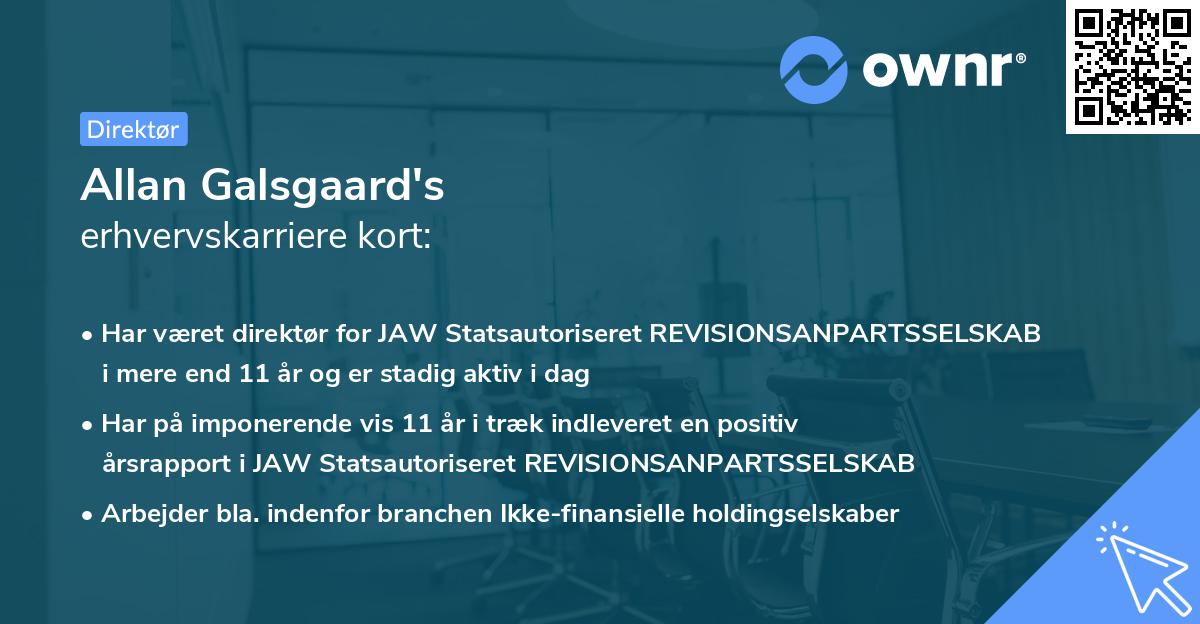 ownr®

Direktør

Allan Galsgaard's
erhvervskarriere kort:

• Har været direktør for JAW Statsautoriseret REVISIONSANPARTSSELSKAB i mere end 11 år og er stadig aktiv i dag

• Har på imponerende vis 11 år i træk indleveret en positiv årsrapport i JAW Statsautoriseret REVISIONSANPARTSSELSKAB

• Arbejder bla. indenfor branchen Ikke-finansielle holdingselskaber